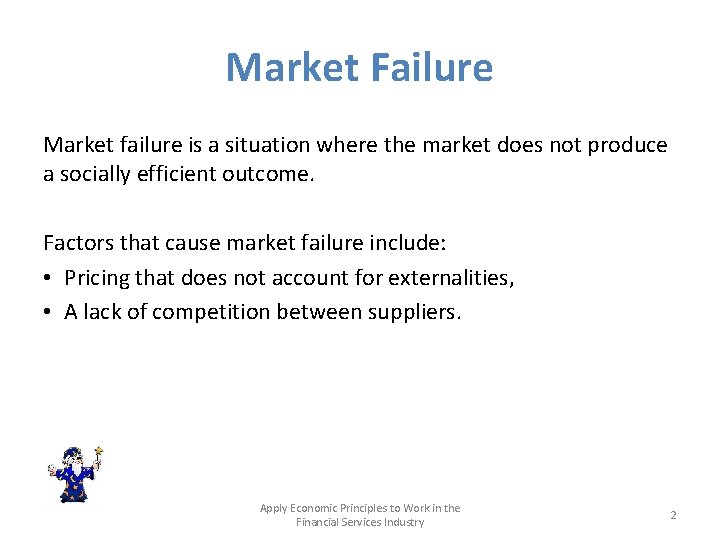 Market Failure

Market failure is a situation where the market does not produce a socially efficient outcome.

Factors that cause market failure include:
• Pricing that does not account for externalities,
• A lack of competition between suppliers.

Apply Economic Principles to Work in the Financial Services Industry

2